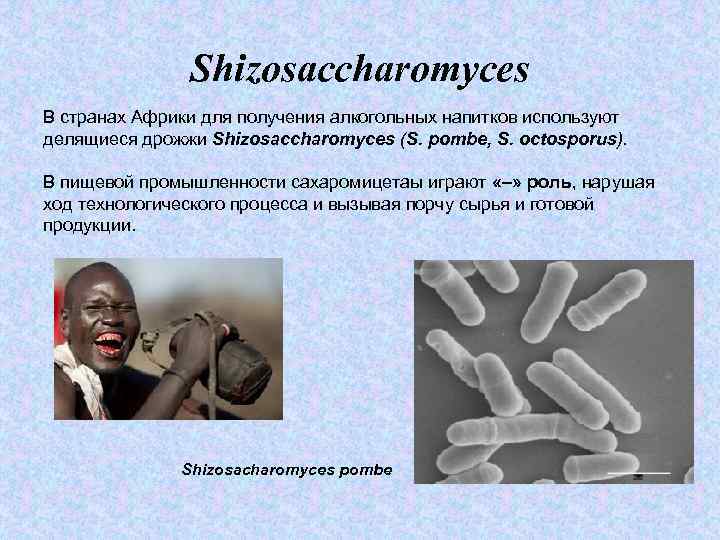 Shizosaccharomyces

В странах Африки для получения алкогольных напитков используют делящиеся дрожжи Shizosaccharomyces (S. pombe, S. octosporus).

В пищевой промышленности сахаромицетаы играют «–» роль, нарушая ход технологического процесса и вызывая порчу сырья и готовой продукции.

Shizosacharomyces pombe